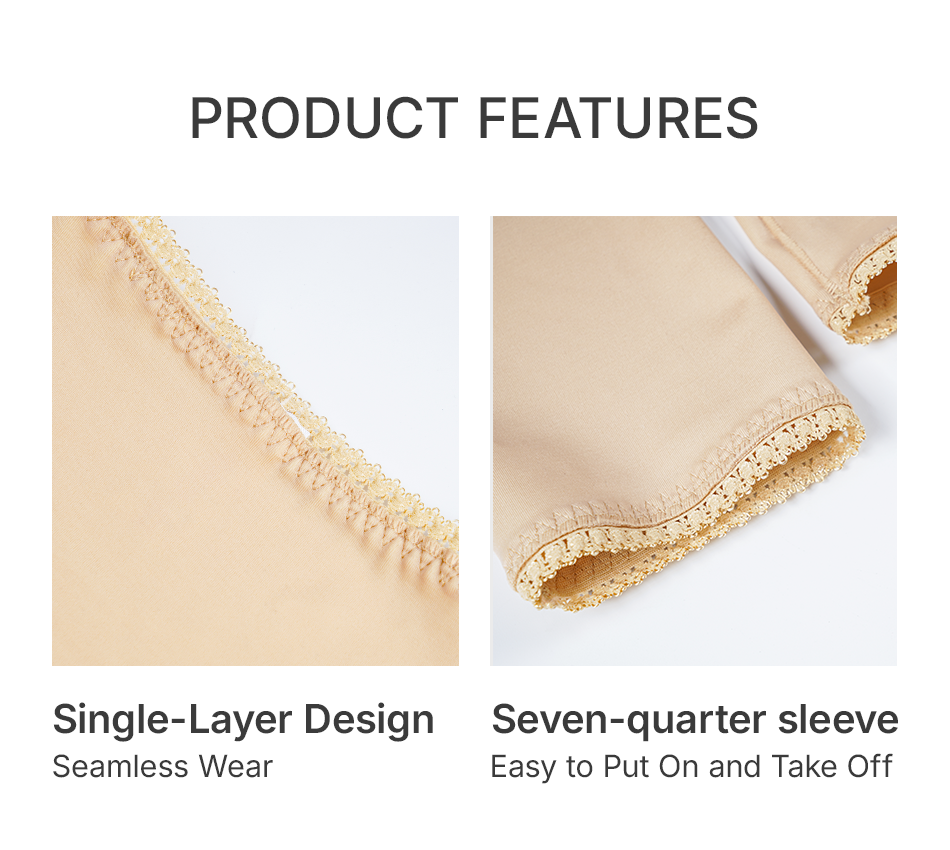 PRODUCT FEATURES

Single-Layer Design
Seamless Wear

Seven-quarter sleeve
Easy to Put On and Take Off